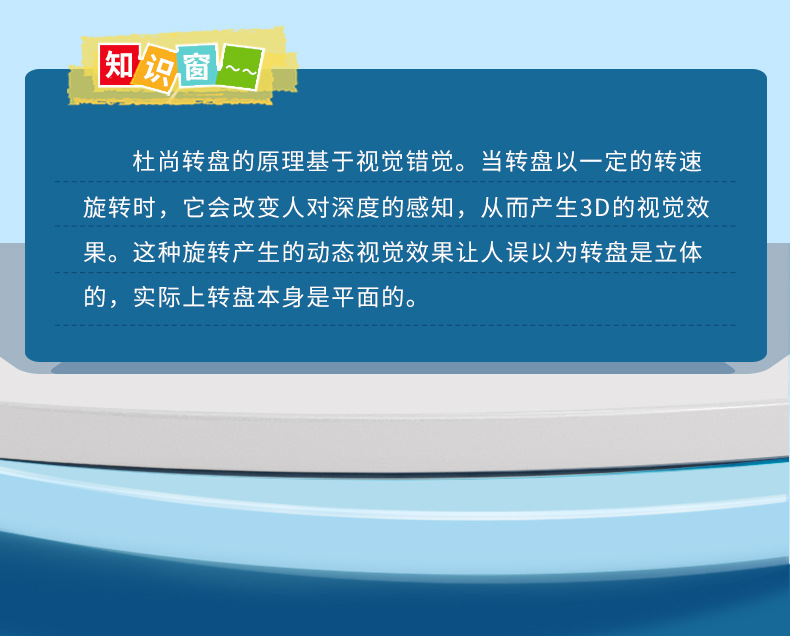 知识窗~~

杜尚转盘的原理基于视觉错觉。当转盘以一定的转速旋转时，它会改变人对深度的感知，从而产生3D的视觉效果。这种旋转产生的动态视觉效果让人误以为转盘是立体的，实际上转盘本身是平面的。